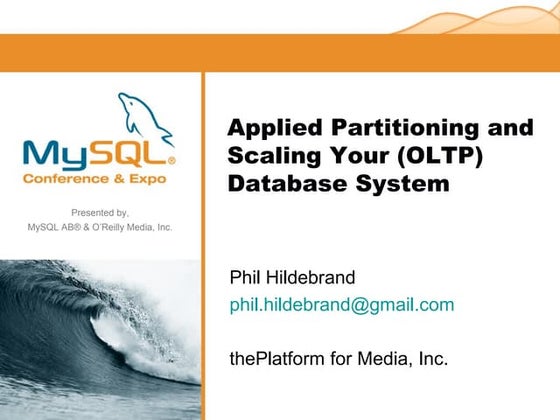 MySQL®
Conference & Expo

Presented by,
MySQL AB® & O'Reilly Media, Inc.

Applied Partitioning and Scaling Your (OLTP) Database System

Phil Hildebrand
phil.hildebrand@gmail.com

thePlatform for Media, Inc.